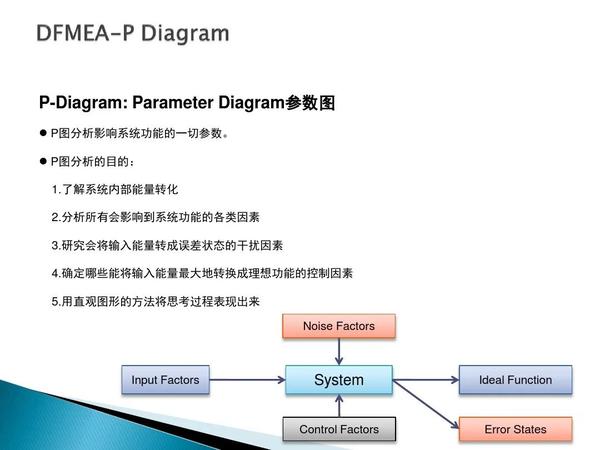 DFMEA-P Diagram

P-Diagram: Parameter Diagram参数图

● P图分析影响系统功能的一切参数。

● P图分析的目的：

1.了解系统内部能量转化

2.分析所有会影响到系统功能的各类因素

3.研究会将输入能量转成误差状态的干扰因素

4.确定哪些能将输入能量最大地转换成理想功能的控制因素

5.用直观图形的方法将思考过程表现出来

Noise Factors

Input Factors

System

Ideal Function

Control Factors

Error States